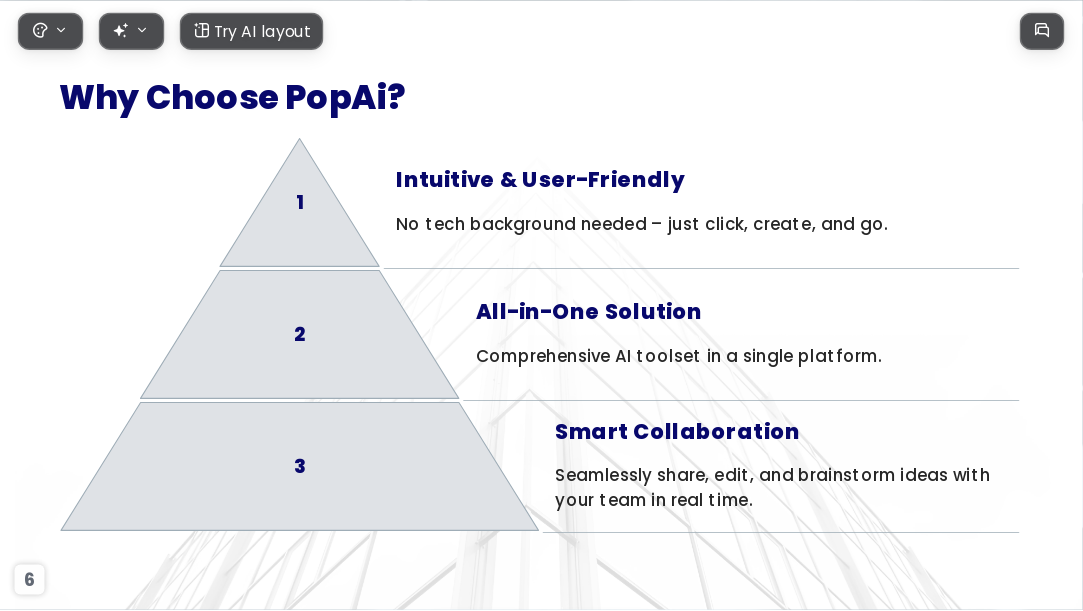 Try AI layout

Why Choose PopAi?

1

Intuitive & User-Friendly

No tech background needed – just click, create, and go.

2

All-in-One Solution

Comprehensive AI toolset in a single platform.

3

Smart Collaboration

Seamlessly share, edit, and brainstorm ideas with your team in real time.

6